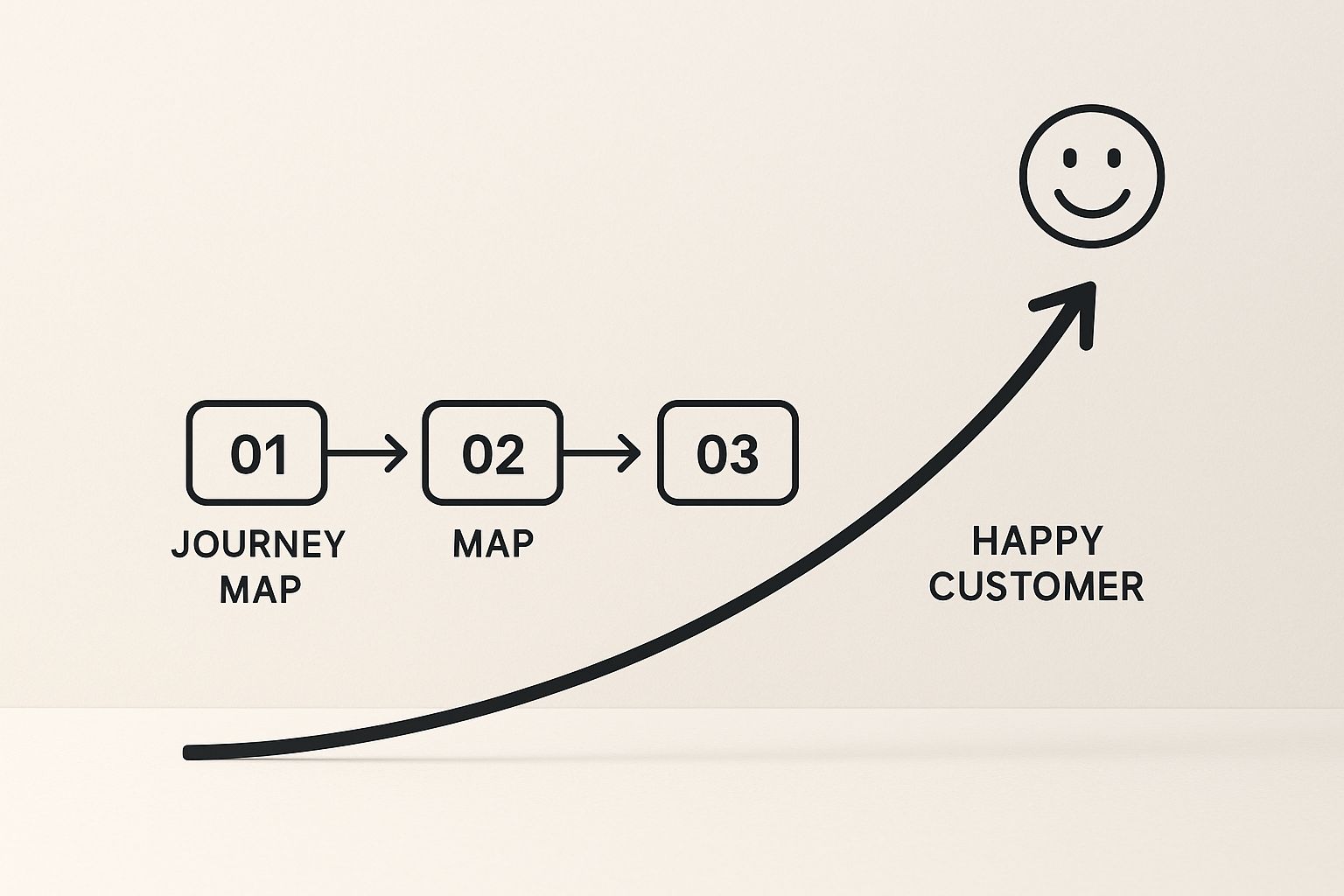 01
JOURNEY MAP

02
MAP

03

HAPPY CUSTOMER